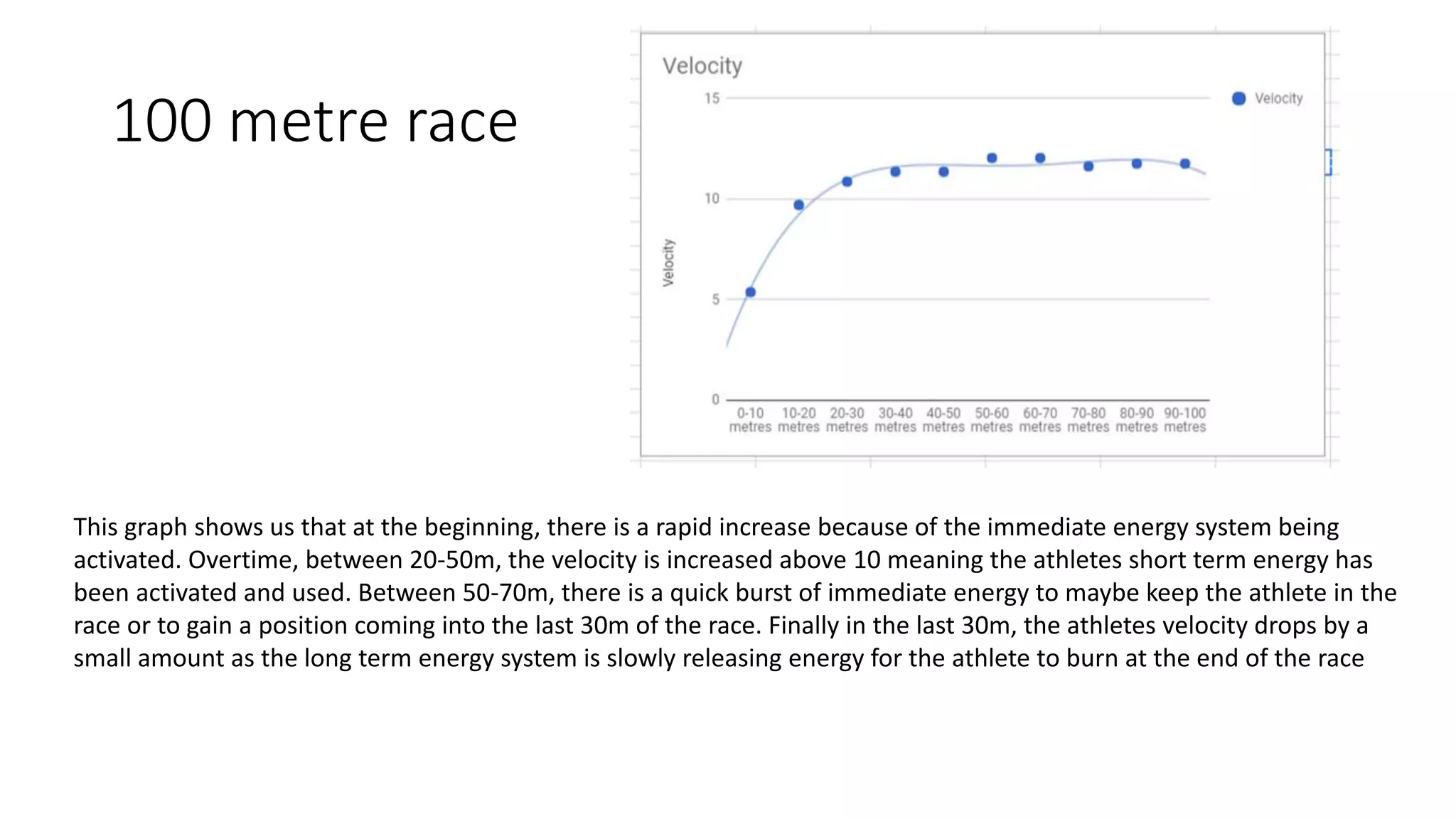 100 metre race

Velocity

Velocity

15
10
5
0

Velocity

0-10 metres
10-20 metres
20-30 metres
30-40 metres
40-50 metres
50-60 metres
60-70 metres
70-80 metres
80-90 metres
90-100 metres

This graph shows us that at the beginning, there is a rapid increase because of the immediate energy system being activated. Overtime, between 20-50m, the velocity is increased above 10 meaning the athletes short term energy has been activated and used. Between 50-70m, there is a quick burst of immediate energy to maybe keep the athlete in the race or to gain a position coming into the last 30m of the race. Finally in the last 30m, the athletes velocity drops by a small amount as the long term energy system is slowly releasing energy for the athlete to burn at the end of the race